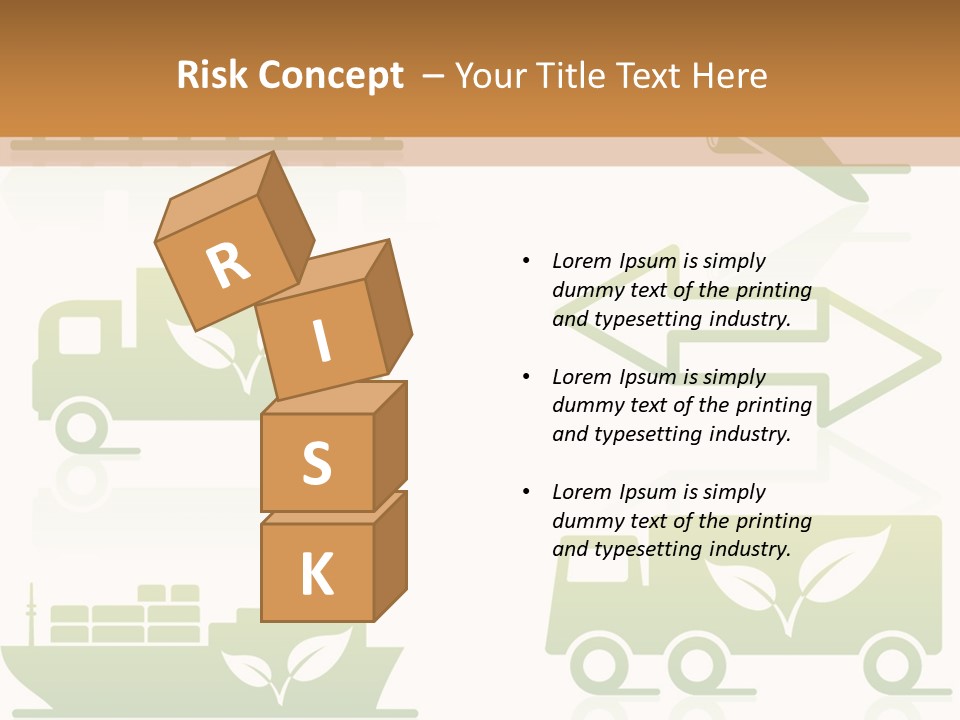 Risk Concept – Your Title Text Here

R
I
S
K

• Lorem Ipsum is simply dummy text of the printing and typesetting industry.

• Lorem Ipsum is simply dummy text of the printing and typesetting industry.

• Lorem Ipsum is simply dummy text of the printing and typesetting industry.